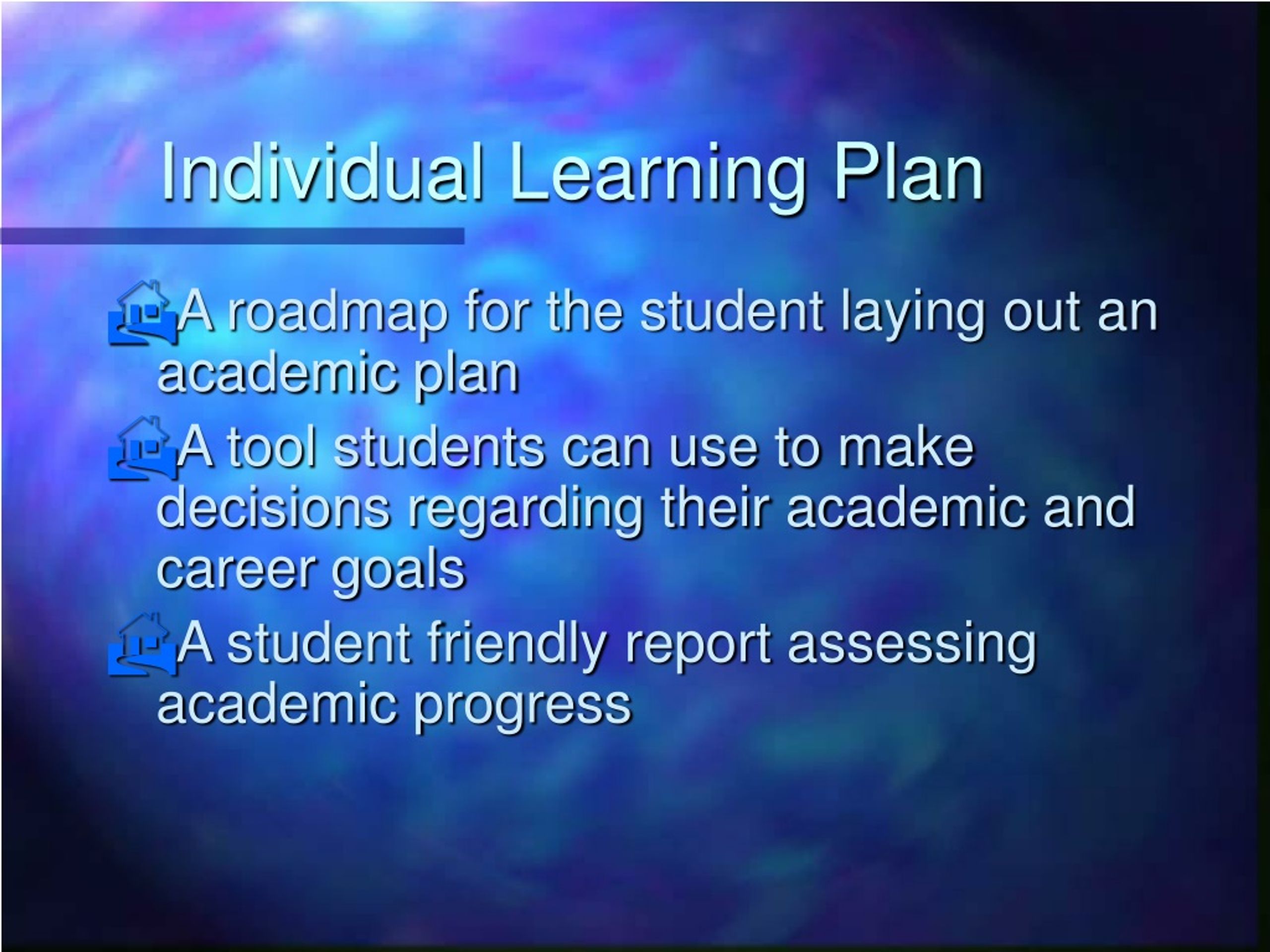 Individual Learning Plan

A roadmap for the student laying out an academic plan

A tool students can use to make decisions regarding their academic and career goals

A student friendly report assessing academic progress